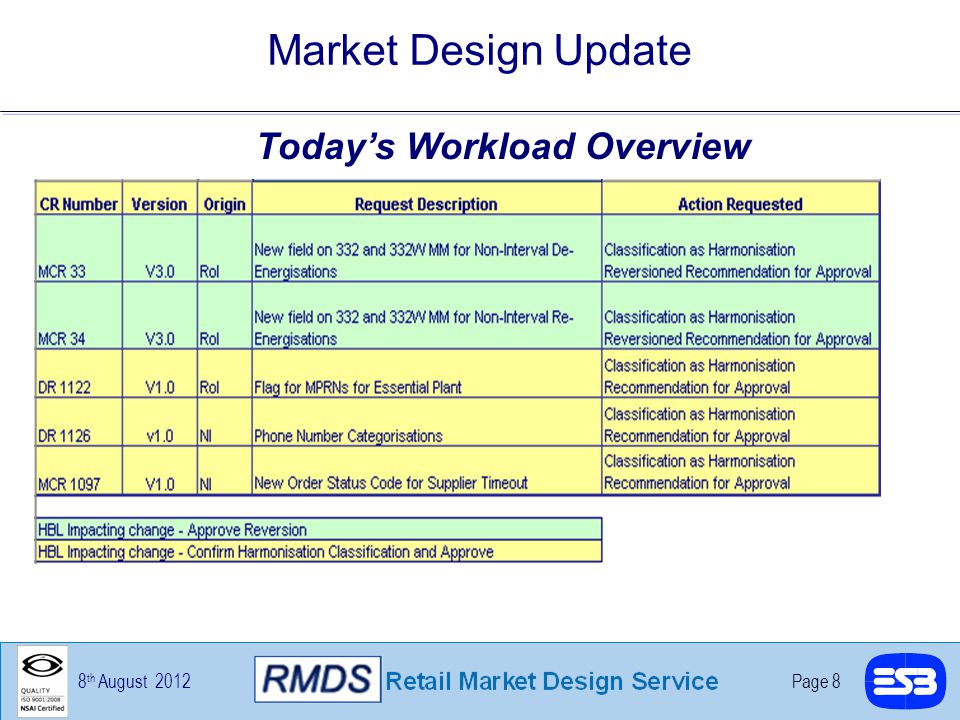 Market Design Update

Today's Workload Overview

| CR Number | Version | Origin | Request Description | Action Requested |
|---|---|---|---|---|
| MCR 33 | V3.0 | RoI | New field on 332 and 332W MM for Non-Interval De-Energisations | Classification as Harmonisation Reversioned Recommendation for Approval |
| MCR 34 | V3.0 | RoI | New field on 332 and 332W MM for Non-Interval Re-Energisations | Classification as Harmonisation Reversioned Recommendation for Approval |
| DR 1122 | V1.0 | RoI | Flag for MPRNs for Essential Plant | Classification as Harmonisation Recommendation for Approval |
| DR 1126 | v1.0 | NI | Phone Number Categorisations | Classification as Harmonisation Recommendation for Approval |
| MCR 1097 | V1.0 | NI | New Order Status Code for Supplier Timeout | Classification as Harmonisation Recommendation for Approval |

HBL Impacting change - Approve Reversion
HBL Impacting change - Confirm Harmonisation Classification and Approve

QUALITY ISO 9001:2008 NSAI Certified

8th August 2012

RMDS Retail Market Design Service

Page 8

ESB